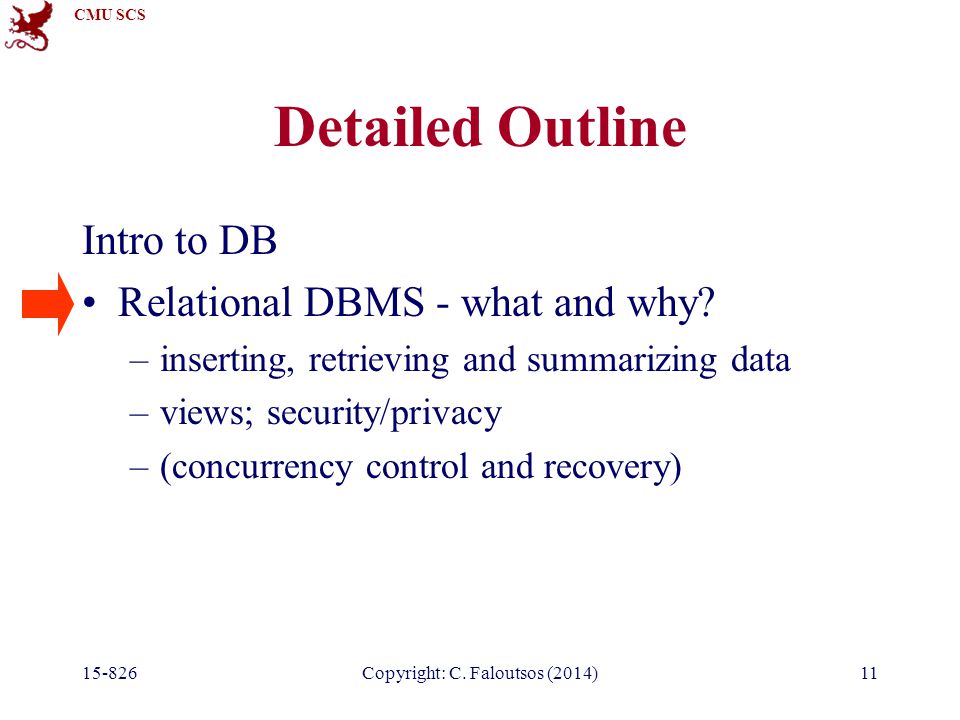 CMU SCS

Detailed Outline

Intro to DB

• Relational DBMS - what and why?
– inserting, retrieving and summarizing data
– views; security/privacy
– (concurrency control and recovery)

15-826

Copyright: C. Faloutsos (2014)

11